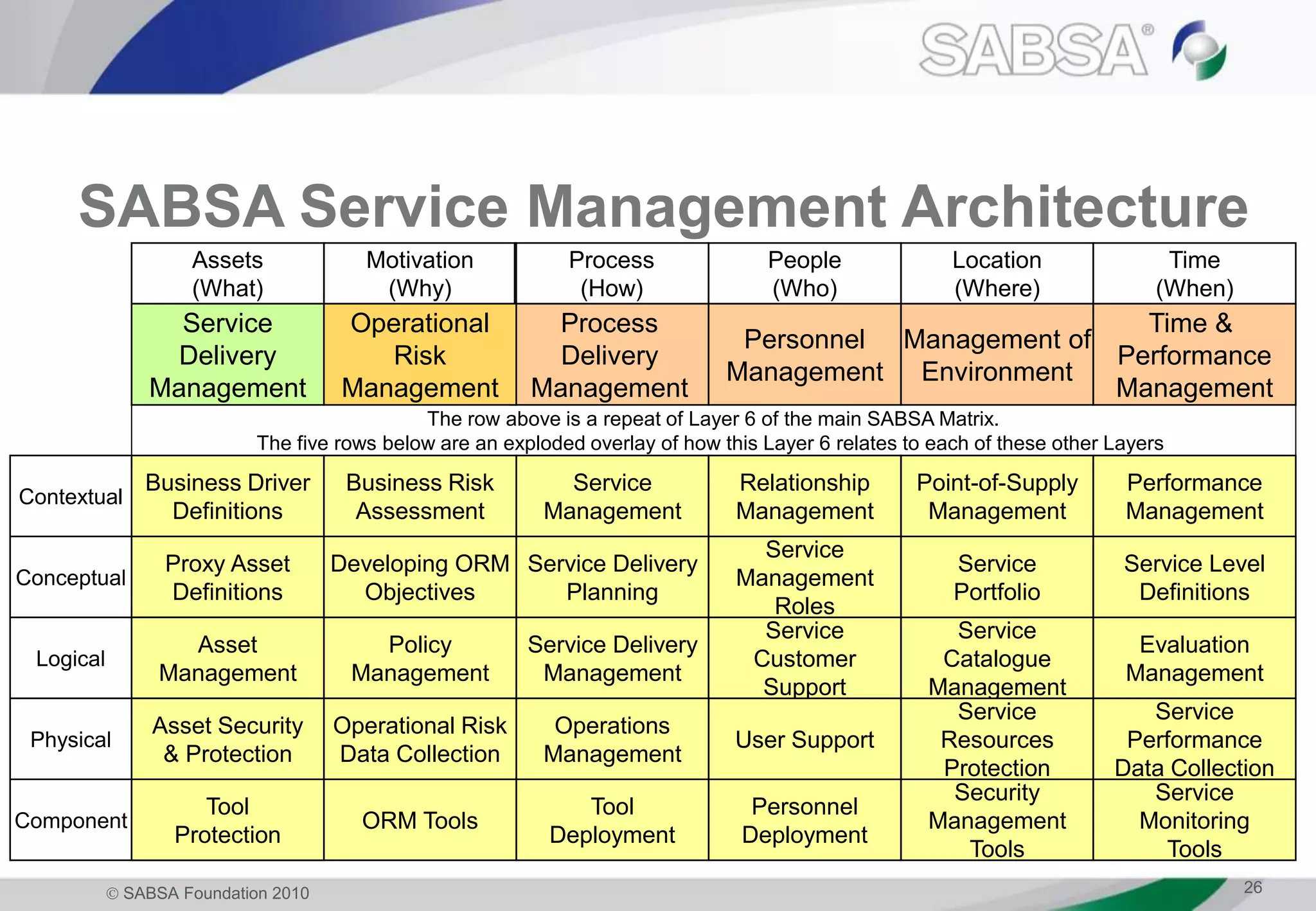 SABSA®

SABSA Service Management Architecture

| | Assets (What) | Motivation (Why) | Process (How) | People (Who) | Location (Where) | Time (When) |
|---|---|---|---|---|---|---|
| | Service Delivery Management | Operational Risk Management | Process Delivery Management | Personnel Management | Management of Environment | Time & Performance Management |
| | The row above is a repeat of Layer 6 of the main SABSA Matrix. The five rows below are an exploded overlay of how this Layer 6 relates to each of these other Layers | | | | | |
| Contextual | Business Driver Definitions | Business Risk Assessment | Service Management | Relationship Management | Point-of-Supply Management | Performance Management |
| Conceptual | Proxy Asset Definitions | Developing ORM Objectives | Service Delivery Planning | Service Management Roles | Service Portfolio | Service Level Definitions |
| Logical | Asset Management | Policy Management | Service Delivery Management | Service Customer Support | Service Catalogue Management | Evaluation Management |
| Physical | Asset Security & Protection | Operational Risk Data Collection | Operations Management | User Support | Service Resources Protection | Service Performance Data Collection |
| Component | Tool Protection | ORM Tools | Tool Deployment | Personnel Deployment | Security Management Tools | Service Monitoring Tools |

© SABSA Foundation 2010

26